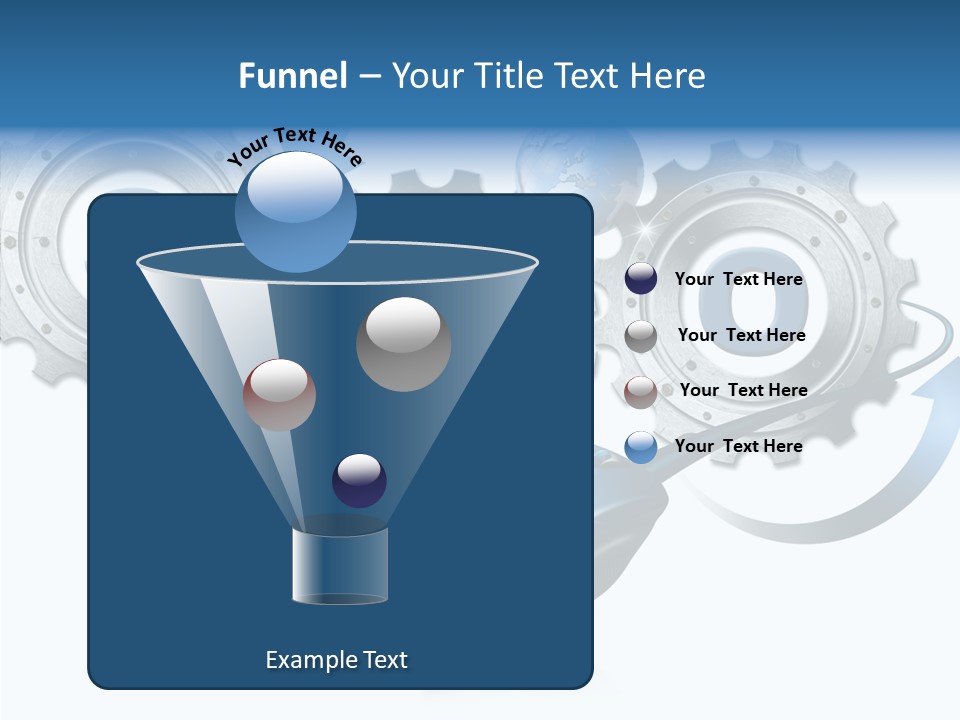 Funnel – Your Title Text Here

Your Text Here

Your Text Here

Your Text Here

Your Text Here

Your Text Here

Example Text